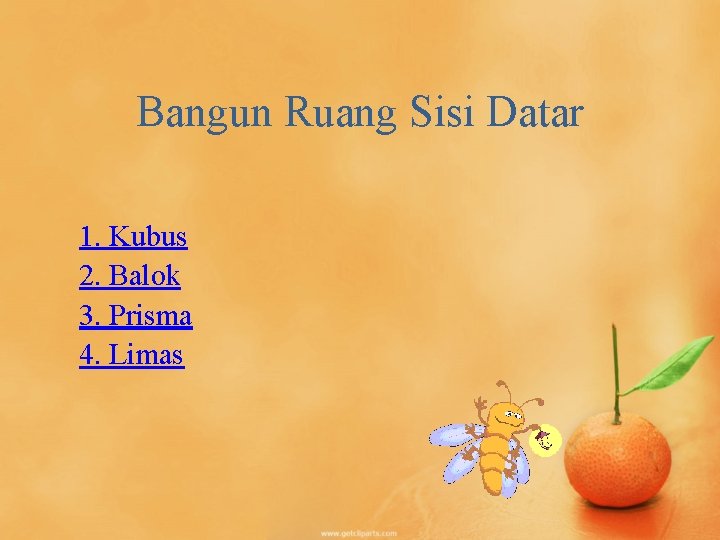 Bangun Ruang Sisi Datar

1. Kubus
2. Balok
3. Prisma
4. Limas

www.getcliparts.com